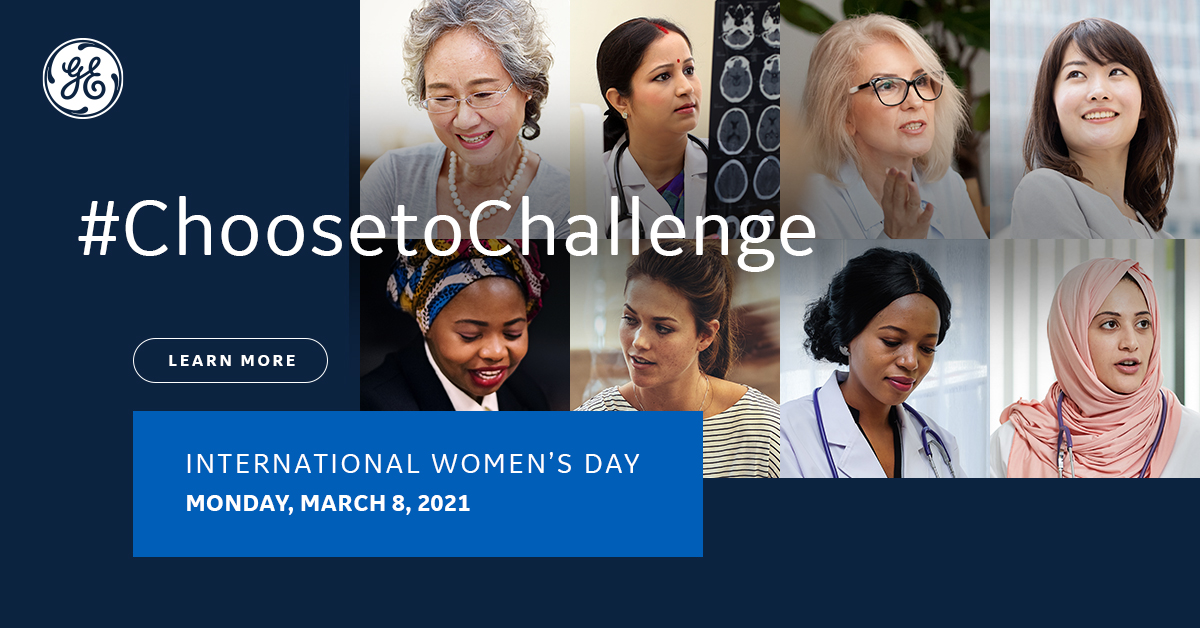 GE

#ChoosetoChallenge

LEARN MORE

INTERNATIONAL WOMEN'S DAY
MONDAY, MARCH 8, 2021